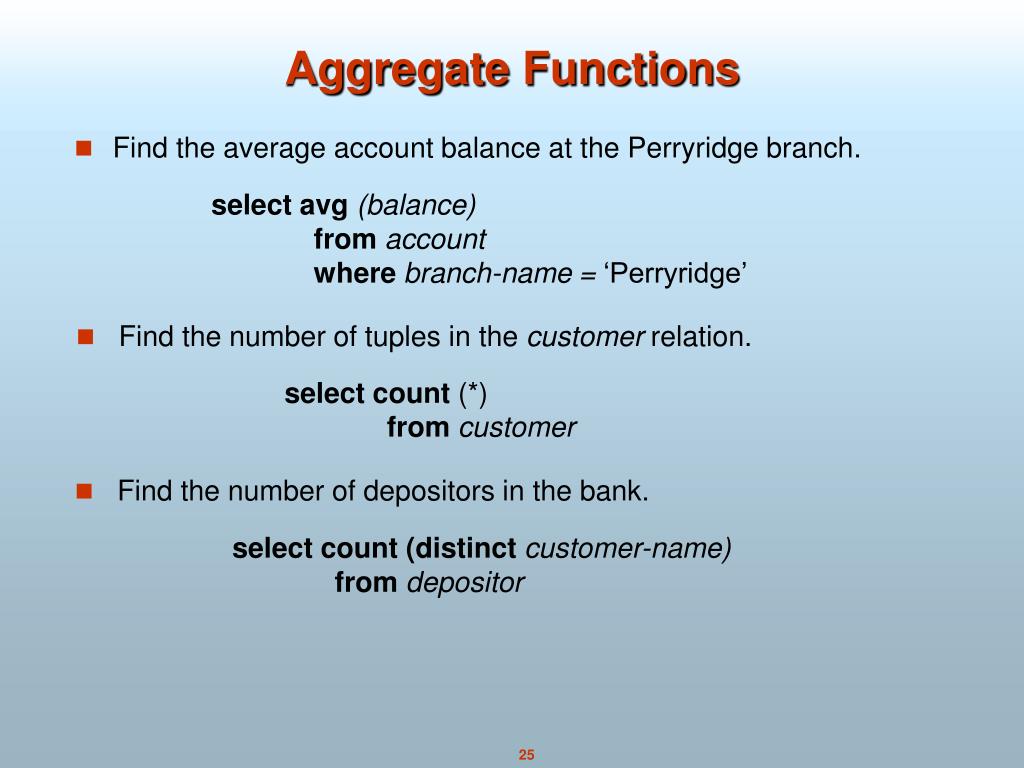 Aggregate Functions

Find the average account balance at the Perryridge branch.

select avg (balance)
from account
where branch-name = ‘Perryridge’

Find the number of tuples in the customer relation.

select count (*)
from customer

Find the number of depositors in the bank.

select count (distinct customer-name)
from depositor

25